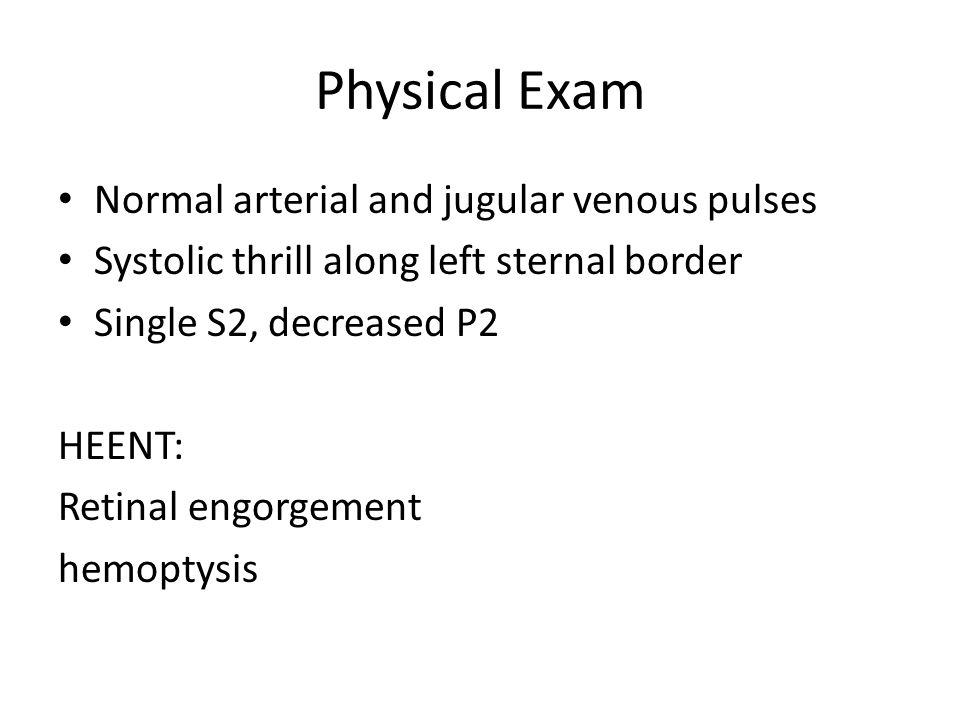 Physical Exam

• Normal arterial and jugular venous pulses
• Systolic thrill along left sternal border
• Single S2, decreased P2

HEENT:
Retinal engorgement
hemoptysis